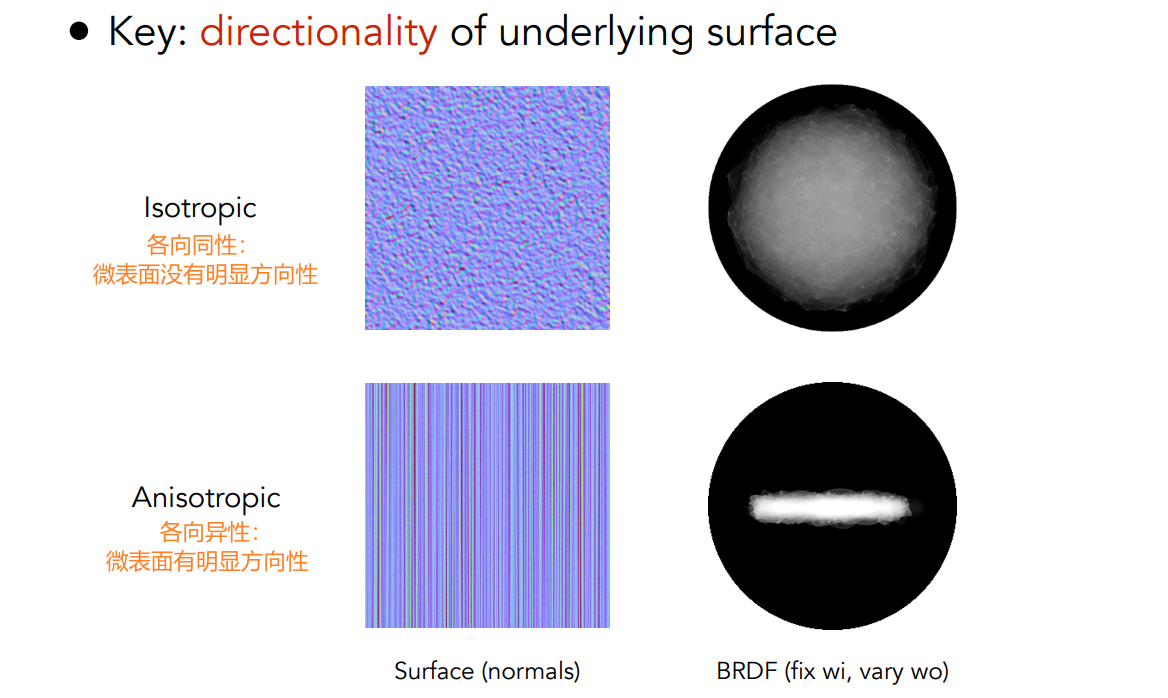 • Key: directionality of underlying surface

Isotropic
各向同性：
微表面没有明显方向性

Anisotropic
各向异性：
微表面有明显方向性

Surface (normals)

BRDF (fix wi, vary wo)